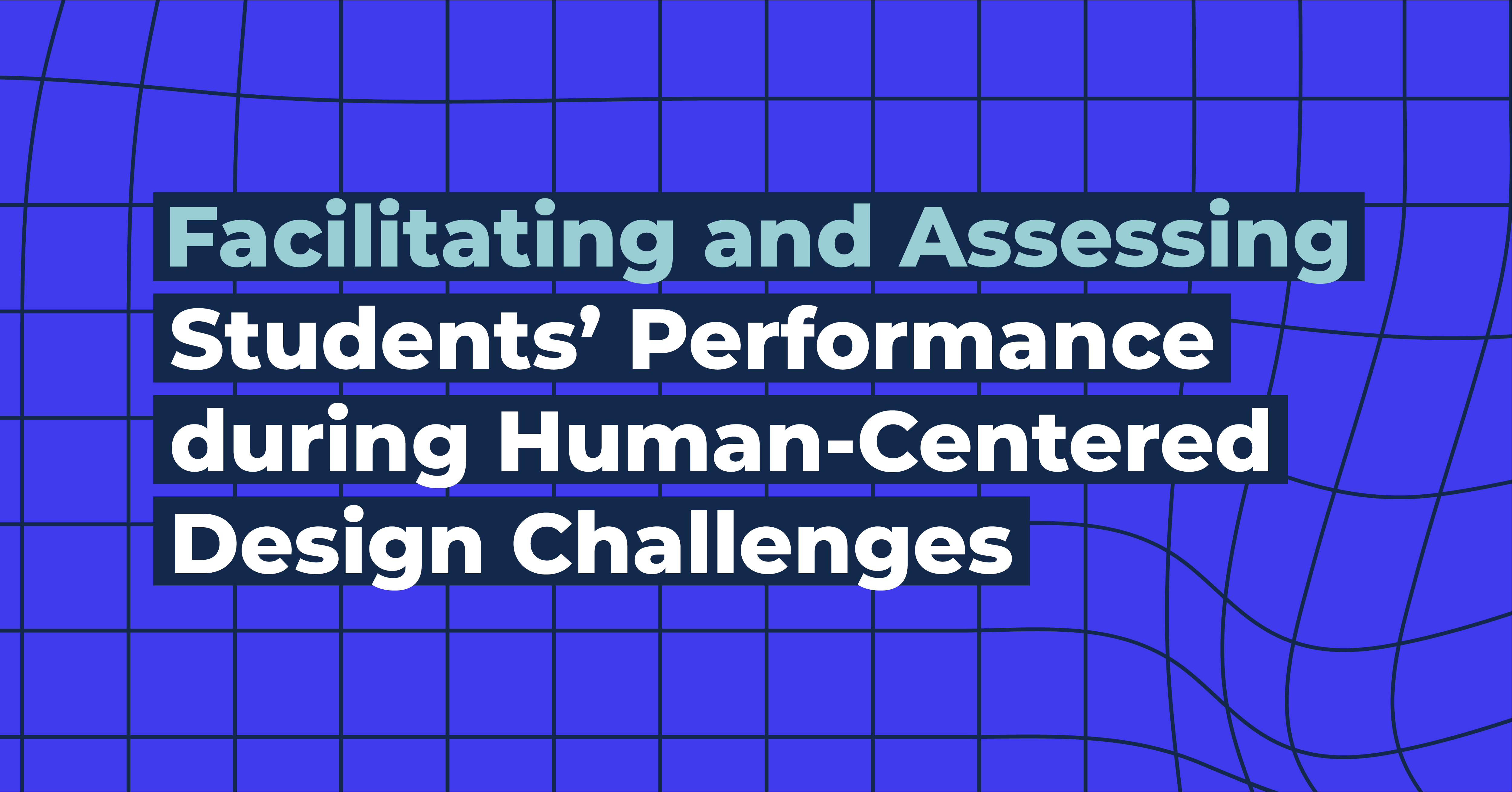 Facilitating and Assessing Students’ Performance during Human-Centered Design Challenges